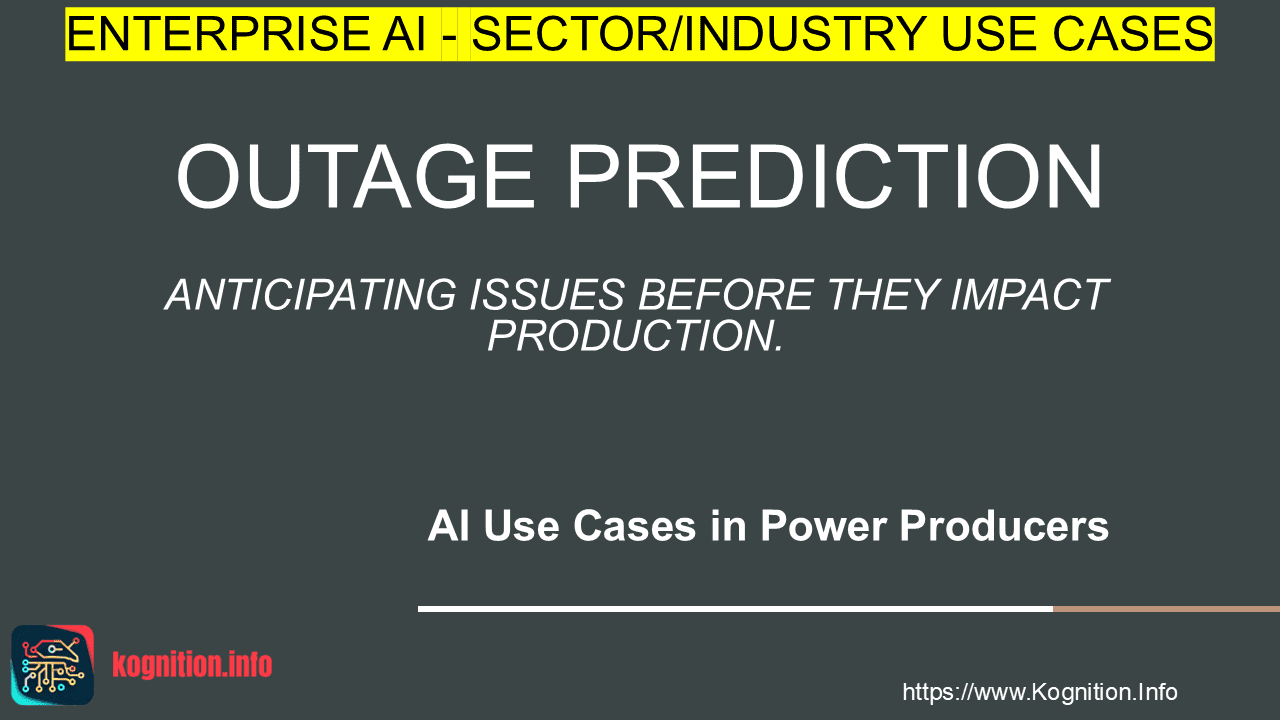 ENTERPRISE AI - SECTOR/INDUSTRY USE CASES

OUTAGE PREDICTION

ANTICIPATING ISSUES BEFORE THEY IMPACT PRODUCTION.

AI Use Cases in Power Producers

kognition.info

https://www.Kognition.Info